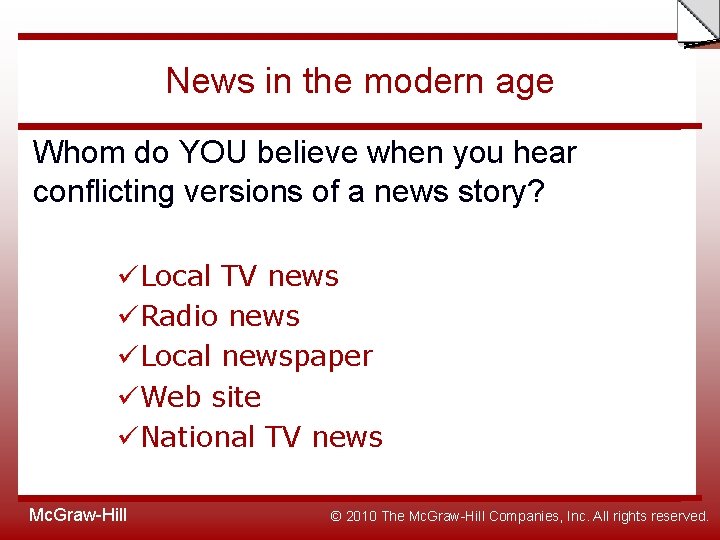 News in the modern age

Whom do YOU believe when you hear conflicting versions of a news story?

✓Local TV news
✓Radio news
✓Local newspaper
✓Web site
✓National TV news

McGraw-Hill

© 2010 The McGraw-Hill Companies, Inc. All rights reserved.